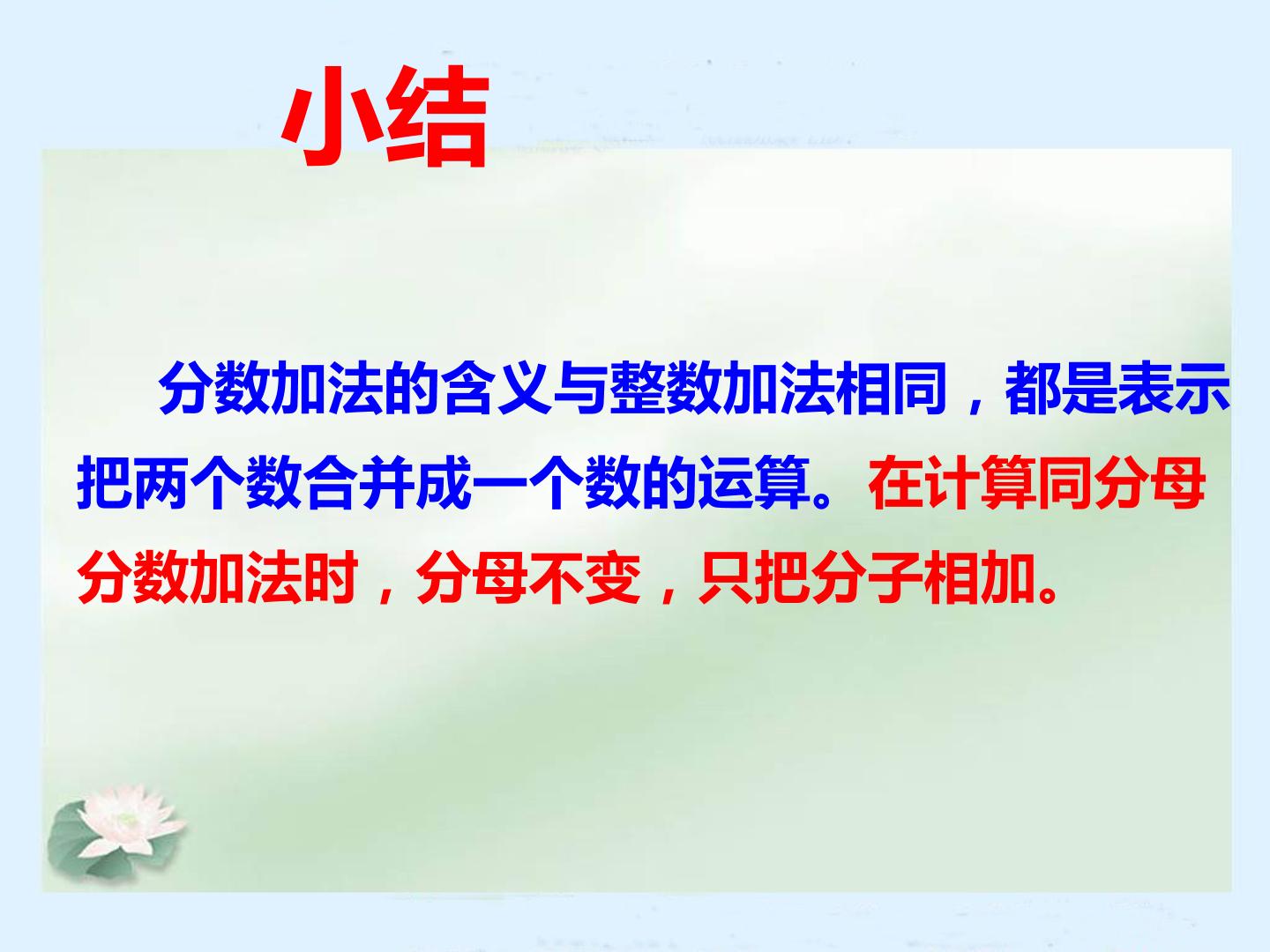 小结

分数加法的含义与整数加法相同，都是表示把两个数合并成一个数的运算。在计算同分母分数加法时，分母不变，只把分子相加。